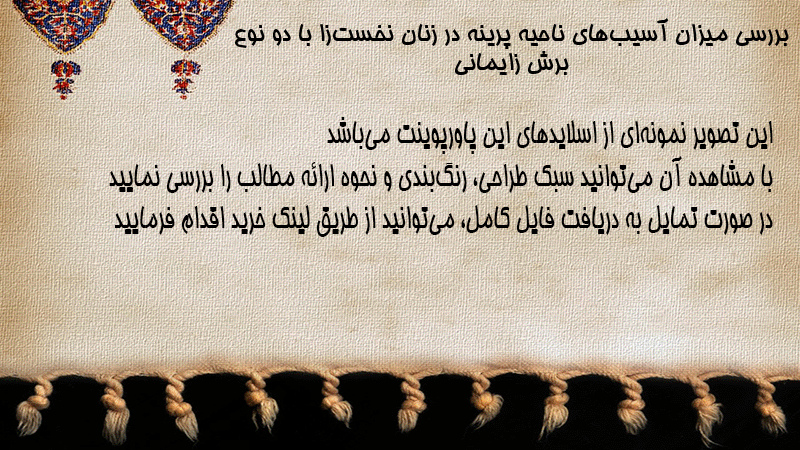 بررسی میزان آسیب‌های ناحیه پرینه در زنان نخست‌زا با دو نوع برش زایمانی

این تصویر نمونه‌ای از اسلایدهای این پاورپوینت می‌باشد
با مشاهده آن می‌توانید سبک طراحی، رنگ‌بندی و نحوه ارائه مطالب را بررسی نمایید
در صورت تمایل به دریافت فایل کامل، می‌توانید از طریق لینک خرید اقدام فرمایید